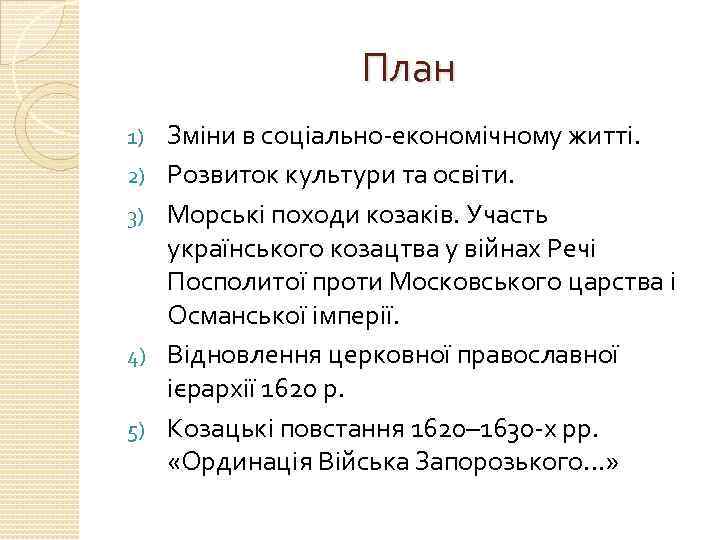 План

1) Зміни в соціально-економічному житті.
2) Розвиток культури та освіти.
3) Морські походи козаків. Участь українського козацтва у війнах Речі Посполитої проти Московського царства і Османської імперії.
4) Відновлення церковної православної ієрархії 1620 р.
5) Козацькі повстання 1620–1630-х рр. «Ординація Війська Запорозького...»